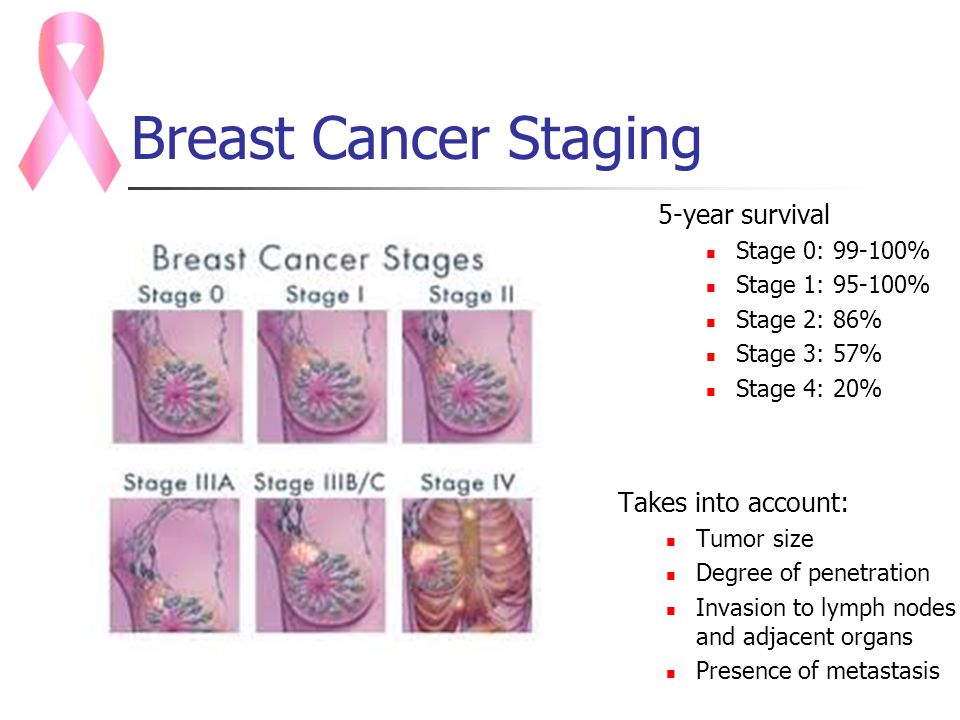 Breast Cancer Staging

Breast Cancer Stages

Stage 0

Stage I

Stage II

Stage IIIA

Stage IIIB/C

Stage IV

5-year survival

- Stage 0: 99-100%
- Stage 1: 95-100%
- Stage 2: 86%
- Stage 3: 57%
- Stage 4: 20%

Takes into account:

- Tumor size
- Degree of penetration
- Invasion to lymph nodes and adjacent organs
- Presence of metastasis